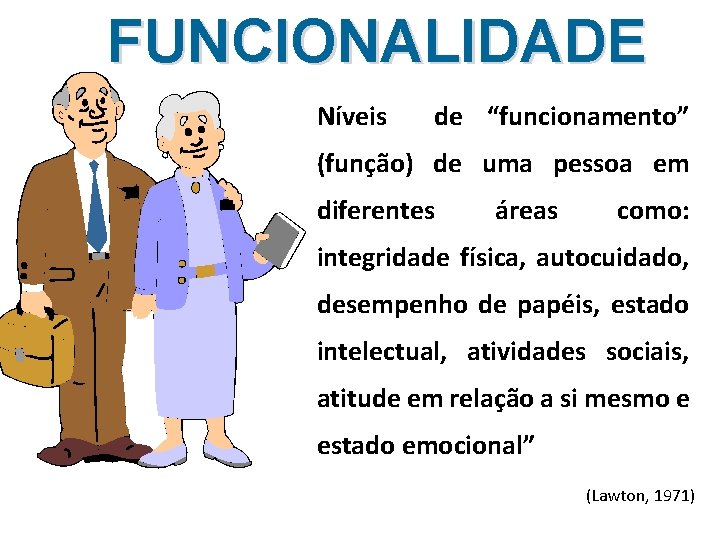 FUNCIONALIDADE

Níveis de “funcionamento” (função) de uma pessoa em diferentes áreas como: integridade física, autocuidado, desempenho de papéis, estado intelectual, atividades sociais, atitude em relação a si mesmo e estado emocional”

(Lawton, 1971)